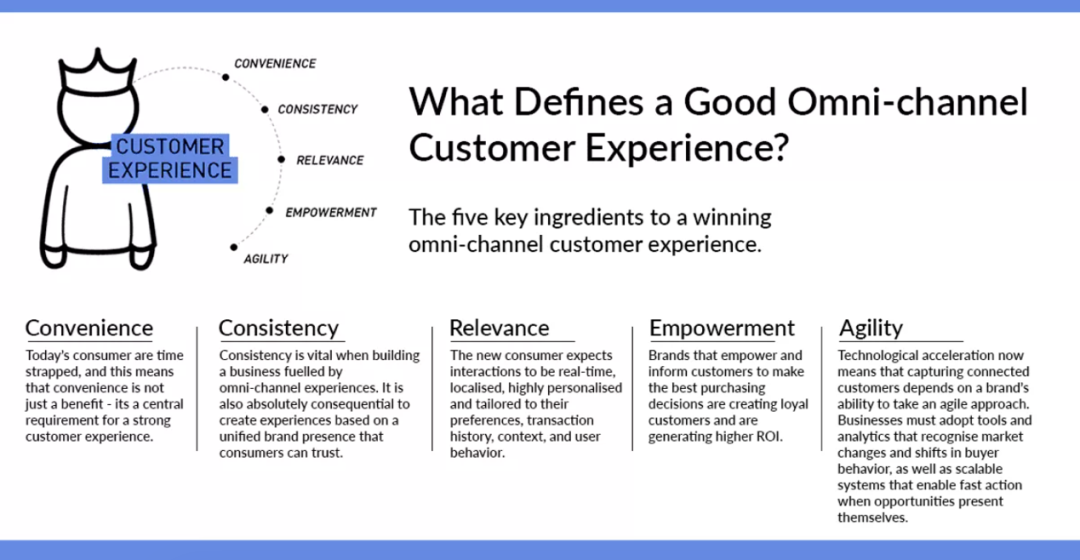 CUSTOMER EXPERIENCE

CONVENIENCE

CONSISTENCY

RELEVANCE

EMPOWERMENT

AGILITY

What Defines a Good Omni-channel Customer Experience?

The five key ingredients to a winning omni-channel customer experience.

Convenience

Today's consumer are time strapped, and this means that convenience is not just a benefit - its a central requirement for a strong customer experience.

Consistency

Consistency is vital when building a business fuelled by omni-channel experiences. It is also absolutely consequential to create experiences based on a unified brand presence that consumers can trust.

Relevance

The new consumer expects interactions to be real-time, localised, highly personalised and tailored to their preferences, transaction history, context, and user behavior.

Empowerment

Brands that empower and inform customers to make the best purchasing decisions are creating loyal customers and are generating higher ROI.

Agility

Technological acceleration now means that capturing connected customers depends on a brand's ability to take an agile approach. Businesses must adopt tools and analytics that recognise market changes and shifts in buyer behavior, as well as scalable systems that enable fast action when opportunities present themselves.